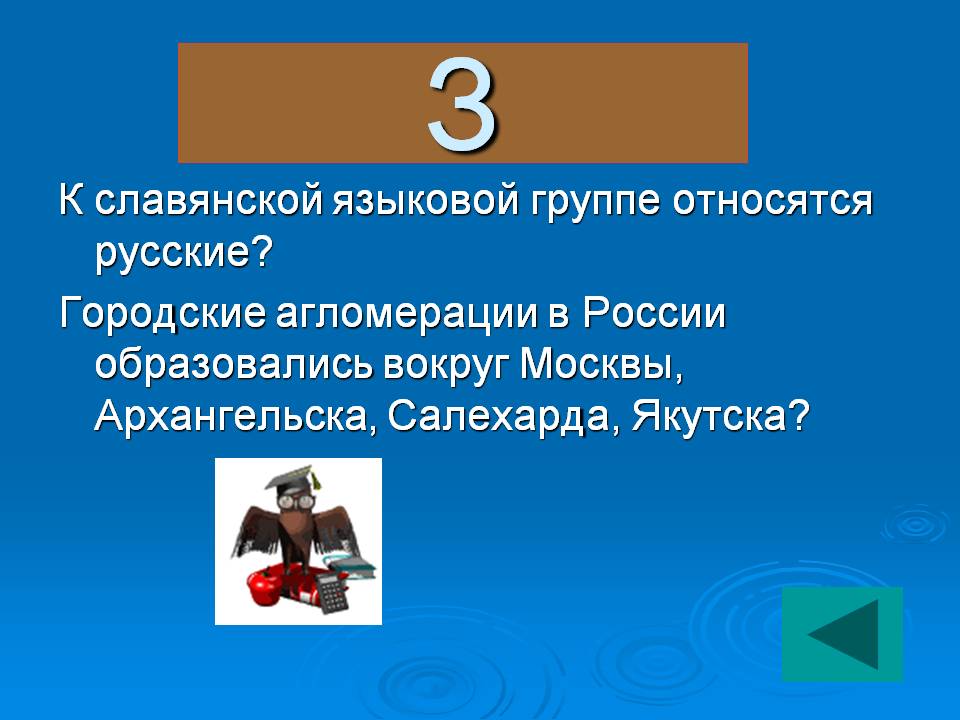 3

К славянской языковой группе относятся русские?

Городские агломерации в России образовались вокруг Москвы, Архангельска, Салехарда, Якутска?